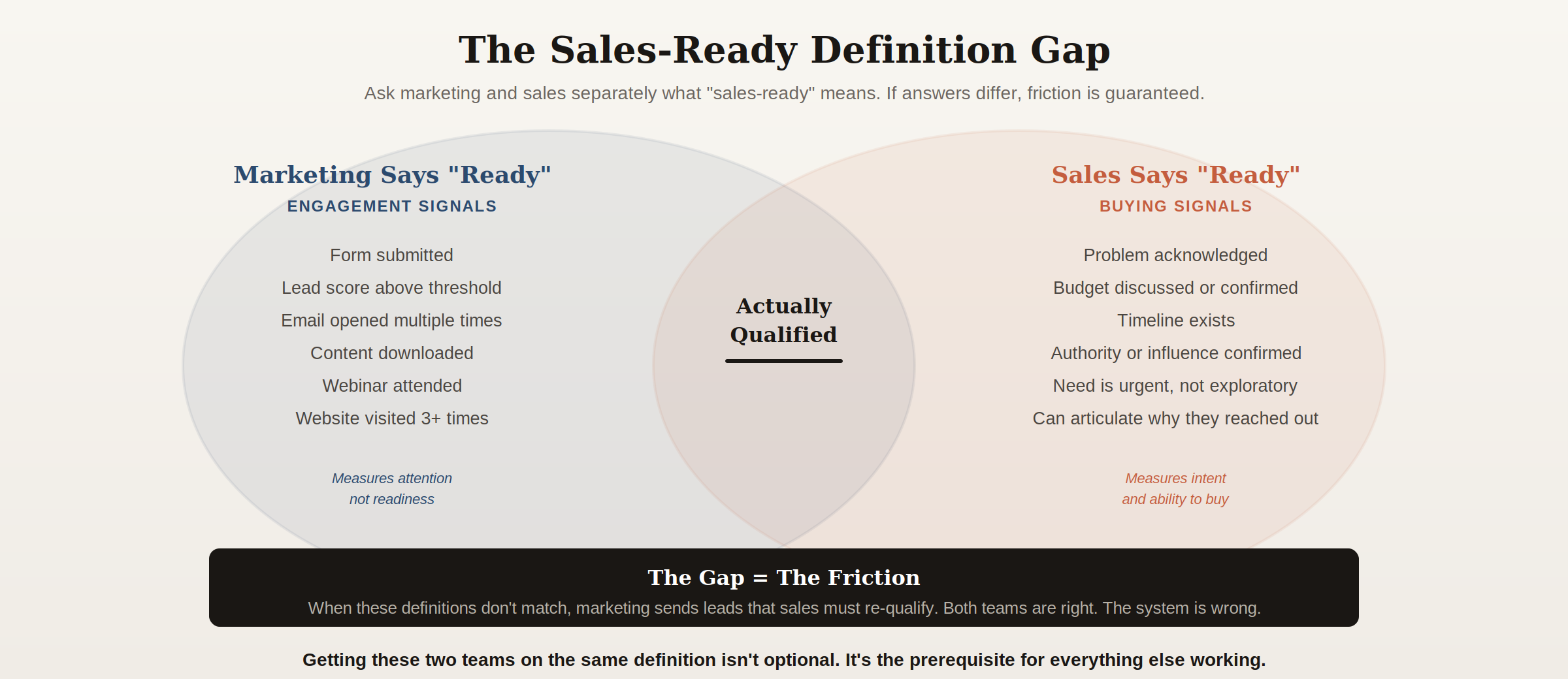 The Sales-Ready Definition Gap

Ask marketing and sales separately what "sales-ready" means. If answers differ, friction is guaranteed.

Marketing Says "Ready"

ENGAGEMENT SIGNALS

Form submitted
Lead score above threshold
Email opened multiple times
Content downloaded
Webinar attended
Website visited 3+ times

Measures attention
not readiness

Actually Qualified

Sales Says "Ready"

BUYING SIGNALS

Problem acknowledged
Budget discussed or confirmed
Timeline exists
Authority or influence confirmed
Need is urgent, not exploratory
Can articulate why they reached out

Measures intent
and ability to buy

The Gap = The Friction

When these definitions don't match, marketing sends leads that sales must re-qualify. Both teams are right. The system is wrong.

Getting these two teams on the same definition isn't optional. It's the prerequisite for everything else working.